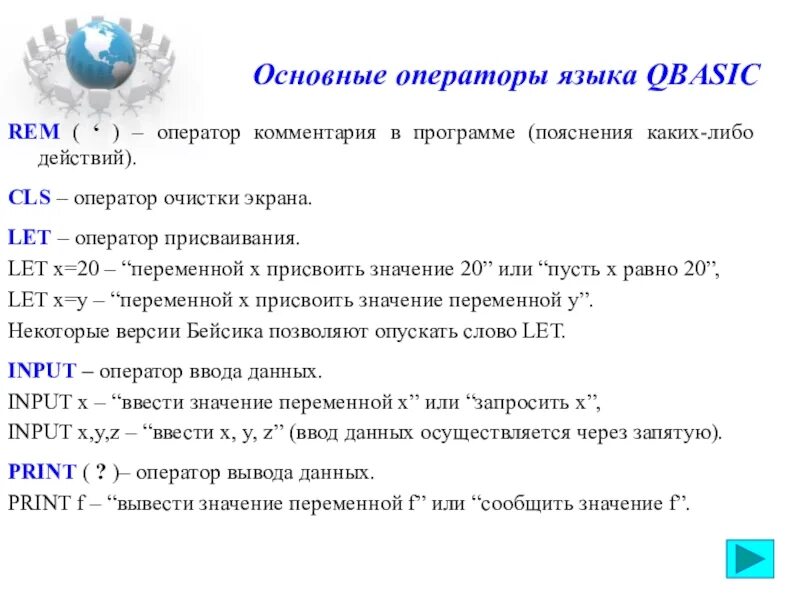 Основные операторы языка QBASIC

REM ( ‘ ) – оператор комментария в программе (пояснения каких-либо действий).

CLS – оператор очистки экрана.

LET – оператор присваивания.

LET x=20 – “переменной x присвоить значение 20” или “пусть x равно 20”,

LET x=y – “переменной x присвоить значение переменной y”.

Некоторые версии Бейсика позволяют опускать слово LET.

INPUT – оператор ввода данных.

INPUT x – “ввести значение переменной x” или “запросить x”,

INPUT x,y,z – “ввести x, y, z” (ввод данных осуществляется через запятую).

PRINT ( ? )– оператор вывода данных.

PRINT f – “вывести значение переменной f” или “сообщить значение f”.